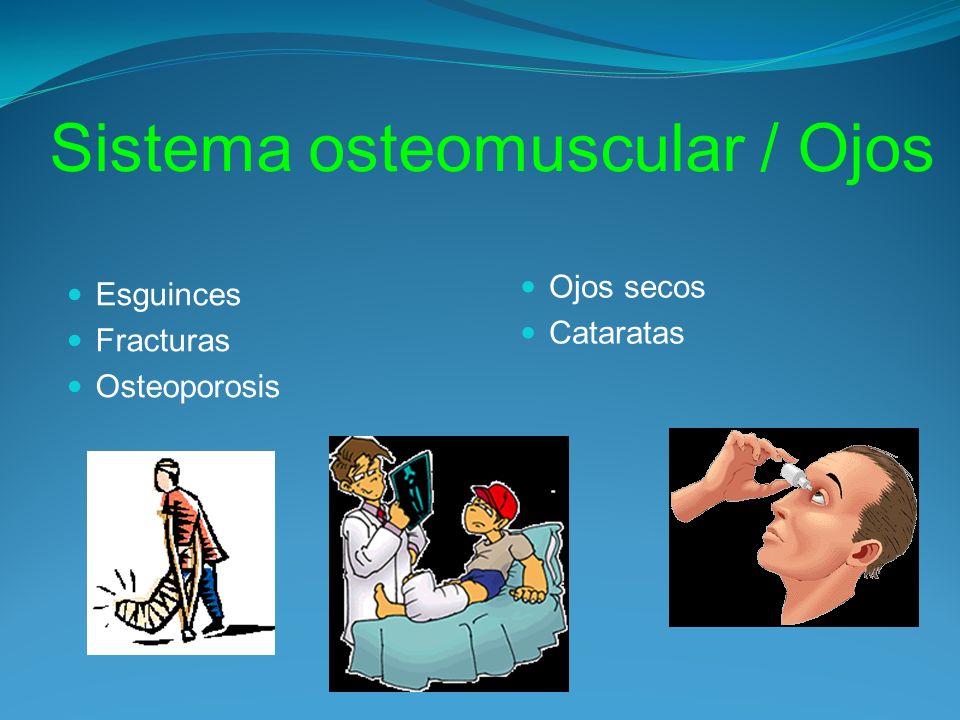 Sistema osteomuscular / Ojos

- Esguinces
- Fracturas
- Osteoporosis

- Ojos secos
- Cataratas